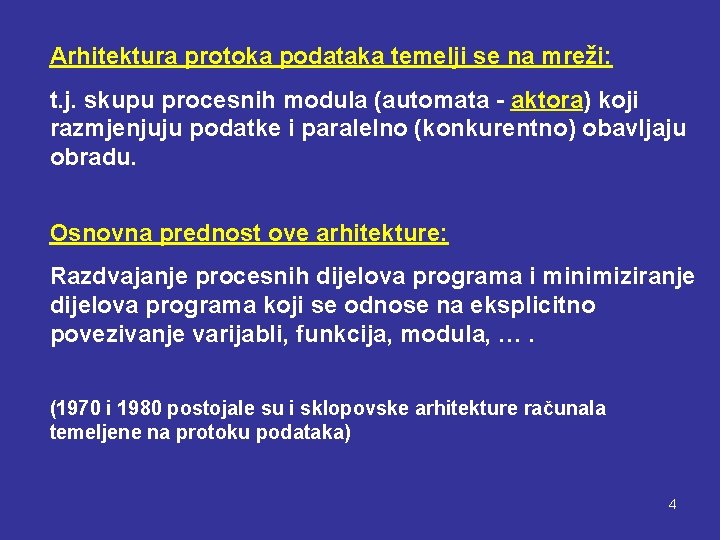 Arhitektura protoka podataka temelji se na mreži:

t.j. skupu procesnih modula (automata - aktora) koji razmjenjuju podatke i paralelno (konkurentno) obavljaju obradu.

Osnovna prednost ove arhitekture:

Razdvajanje procesnih dijelova programa i minimiziranje dijelova programa koji se odnose na eksplicitno povezivanje varijabli, funkcija, modula, … .

(1970 i 1980 postojale su i sklopovske arhitekture računala temeljene na protoku podataka)

4